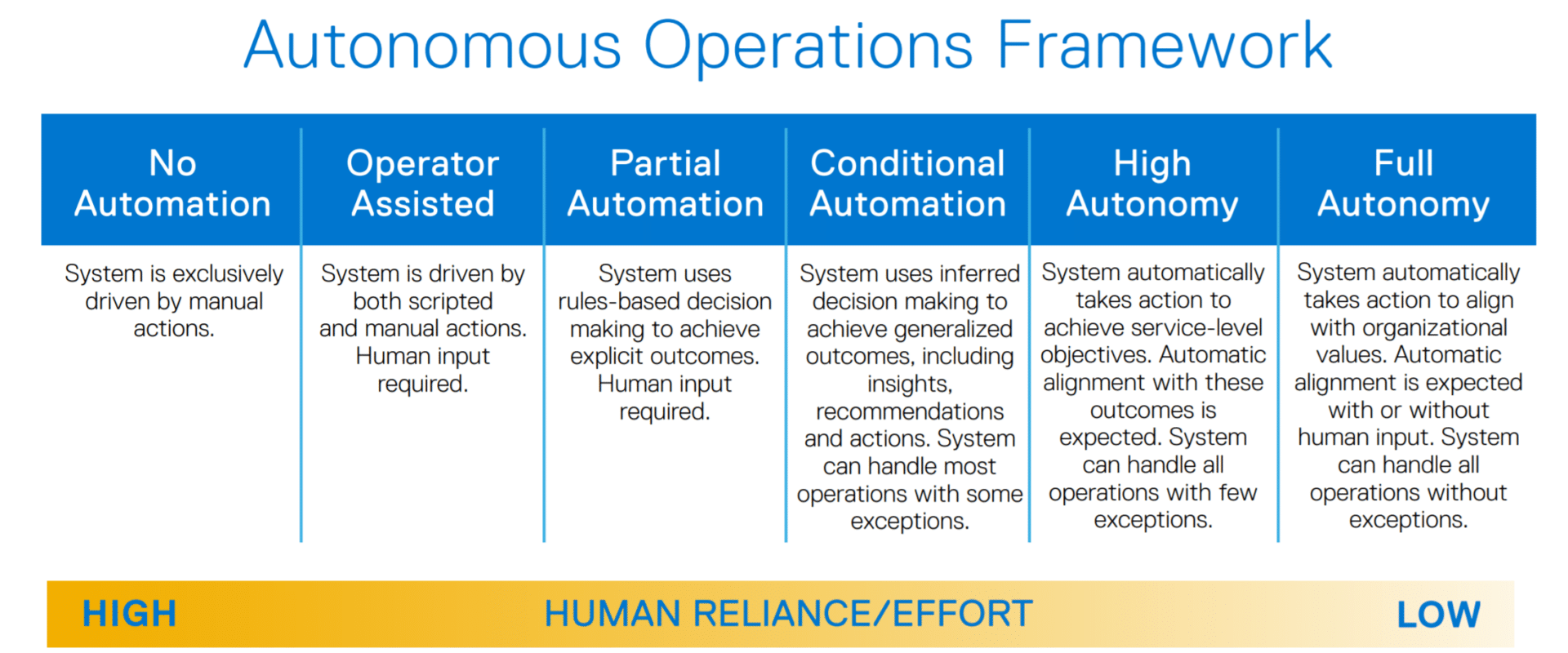 Autonomous Operations Framework

| No Automation | Operator Assisted | Partial Automation | Conditional Automation | High Autonomy | Full Autonomy |
|---|---|---|---|---|---|
| System is exclusively driven by manual actions. | System is driven by both scripted and manual actions. Human input required. | System uses rules-based decision making to achieve explicit outcomes. Human input required. | System uses inferred decision making to achieve generalized outcomes, including insights, recommendations and actions. System can handle most operations with some exceptions. | System automatically takes action to achieve service-level objectives. Automatic alignment with these outcomes is expected. System can handle all operations with few exceptions. | System automatically takes action to align with organizational values. Automatic alignment is expected with or without human input. System can handle all operations without exceptions. |

HIGH HUMAN RELIANCE/EFFORT LOW